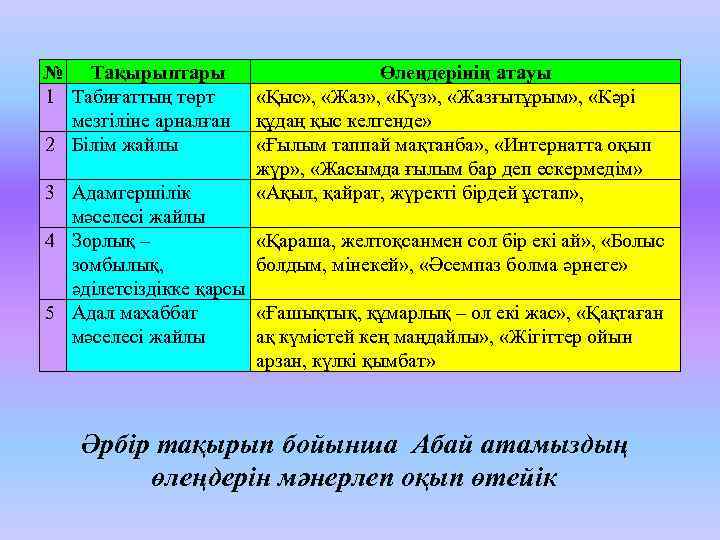 | № | Тақырыптары | Өлеңдерінің атауы |
|---|---|---|
| 1 | Табиғаттың төрт мезгіліне арналған | «Қыс», «Жаз», «Күз», «Жазғытұрым», «Кәрі құдаң қыс келгенде» |
| 2 | Білім жайлы | «Ғылым таппай мақтанба», «Интернатта оқып жүр», «Жасымда ғылым бар деп ескермедім» |
| 3 | Адамгершілік мәселесі жайлы | «Ақыл, қайрат, жүректі бірдей ұстап», |
| 4 | Зорлық – зомбылық, әділетсіздікке қарсы | «Қараша, желтоқсанмен сол бір екі ай», «Болыс болдым, мінекей», «Әсемпаз болма әрнеге» |
| 5 | Адал махаббат мәселесі жайлы | «Ғашықтық, құмарлық – ол екі жас», «Қақтаған ақ күмістей кең маңдайлы», «Жігіттер ойын арзан, күлкі қымбат» |

Әрбір тақырып бойынша Абай атамыздың өлеңдерін мәнерлеп оқып өтейік